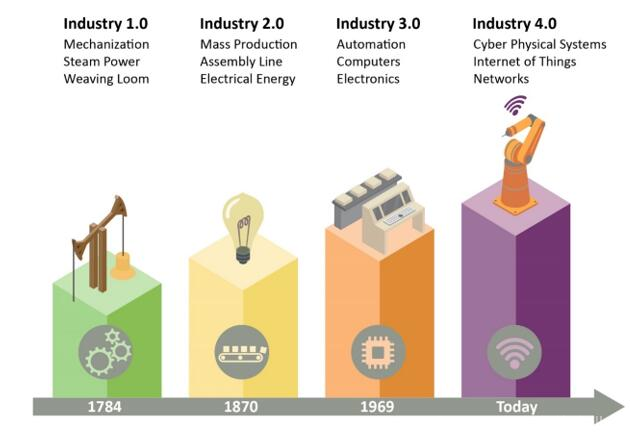 Industry 1.0
Mechanization
Steam Power
Weaving Loom

Industry 2.0
Mass Production
Assembly Line
Electrical Energy

Industry 3.0
Automation
Computers
Electronics

Industry 4.0
Cyber Physical Systems
Internet of Things
Networks

1784

1870

1969

Today